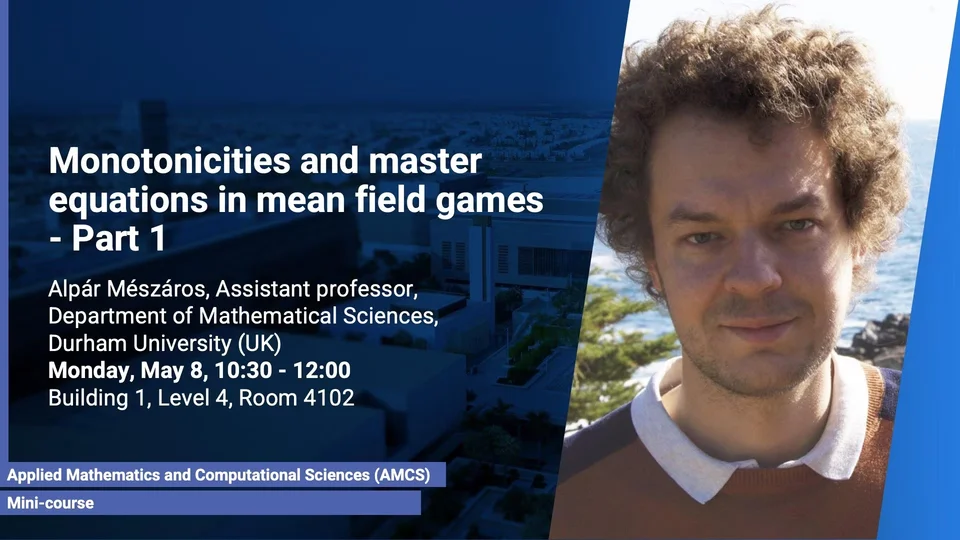 Monotonicities and master equations in mean field games - Part 1

Alpár Mészáros, Assistant professor, Department of Mathematical Sciences, Durham University (UK)
Monday, May 8, 10:30 - 12:00
Building 1, Level 4, Room 4102

Applied Mathematics and Computational Sciences (AMCS)
Mini-course